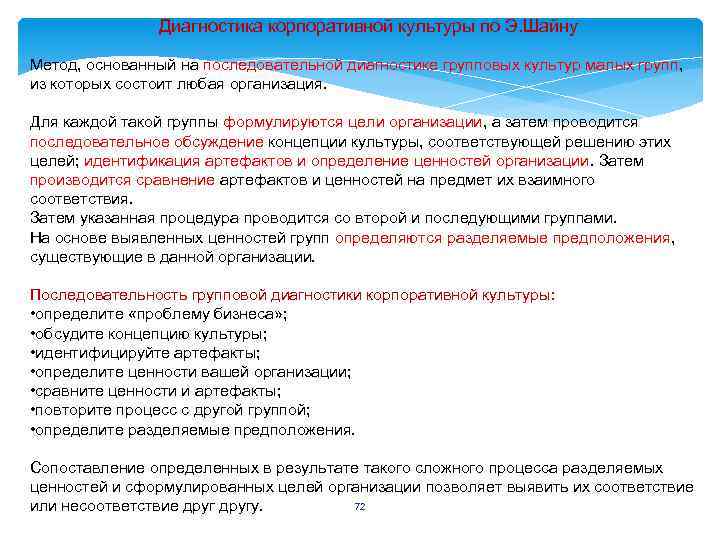 Диагностика корпоративной культуры по Э.Шайну

Метод, основанный на последовательной диагностике групповых культур малых групп, из которых состоит любая организация.

Для каждой такой группы формулируются цели организации, а затем проводится последовательное обсуждение концепции культуры, соответствующей решению этих целей; идентификация артефактов и определение ценностей организации. Затем производится сравнение артефактов и ценностей на предмет их взаимного соответствия.
Затем указанная процедура проводится со второй и последующими группами.
На основе выявленных ценностей групп определяются разделяемые предположения, существующие в данной организации.

Последовательность групповой диагностики корпоративной культуры:
•определите «проблему бизнеса»;
•обсудите концепцию культуры;
•идентифицируйте артефакты;
•определите ценности вашей организации;
•сравните ценности и артефакты;
•повторите процесс с другой группой;
•определите разделяемые предположения.

Сопоставление определенных в результате такого сложного процесса разделяемых ценностей и сформулированных целей организации позволяет выявить их соответствие или несоответствие друг другу.

72